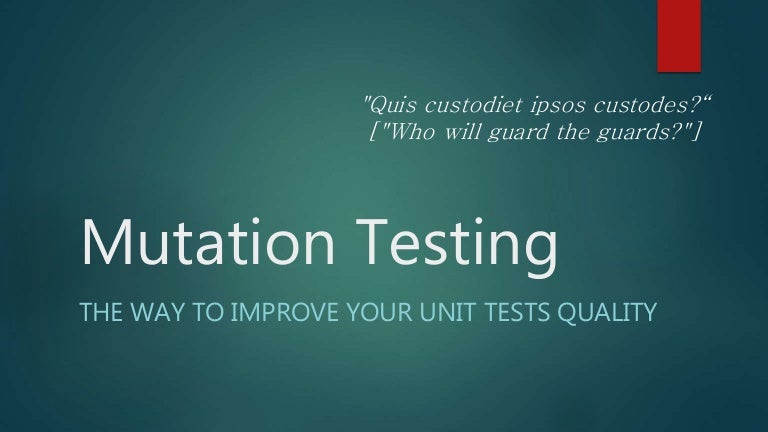 "Quis custodiet ipsos custodes?“
["Who will guard the guards?"]

Mutation Testing

THE WAY TO IMPROVE YOUR UNIT TESTS QUALITY